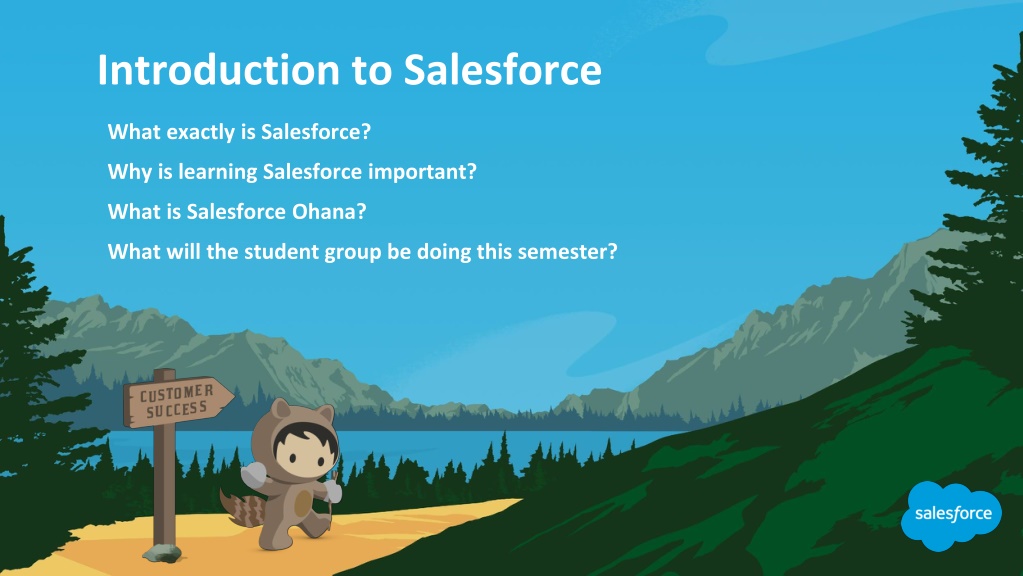 Introduction to Salesforce

What exactly is Salesforce?

Why is learning Salesforce important?

What is Salesforce Ohana?

What will the student group be doing this semester?

CUSTOMER SUCCESS

salesforce